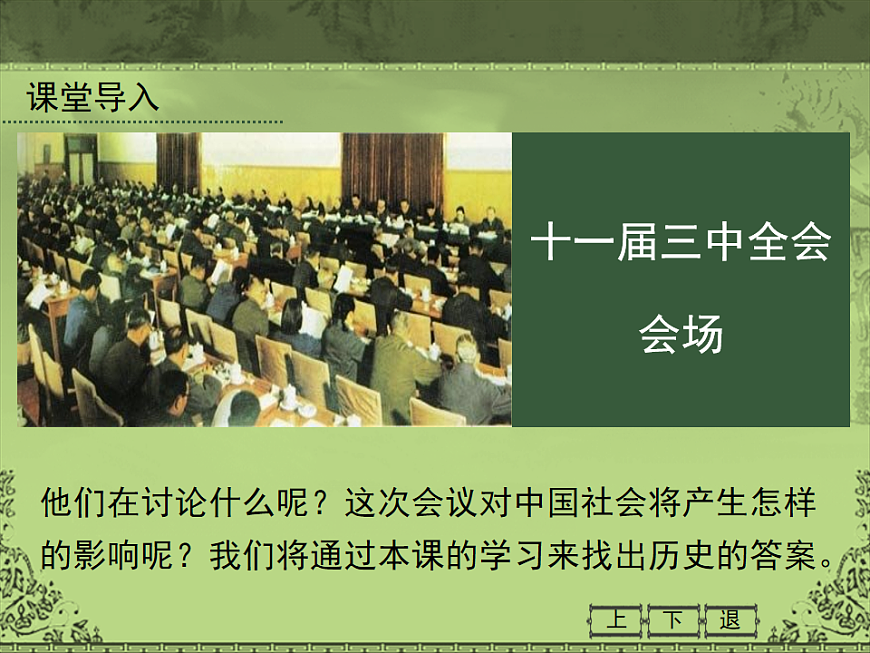 课堂导入

十一届三中全会

会场

他们在讨论什么呢？这次会议对中国社会将产生怎样的影响呢？我们将通过本课的学习来找出历史的答案。

上 下 退